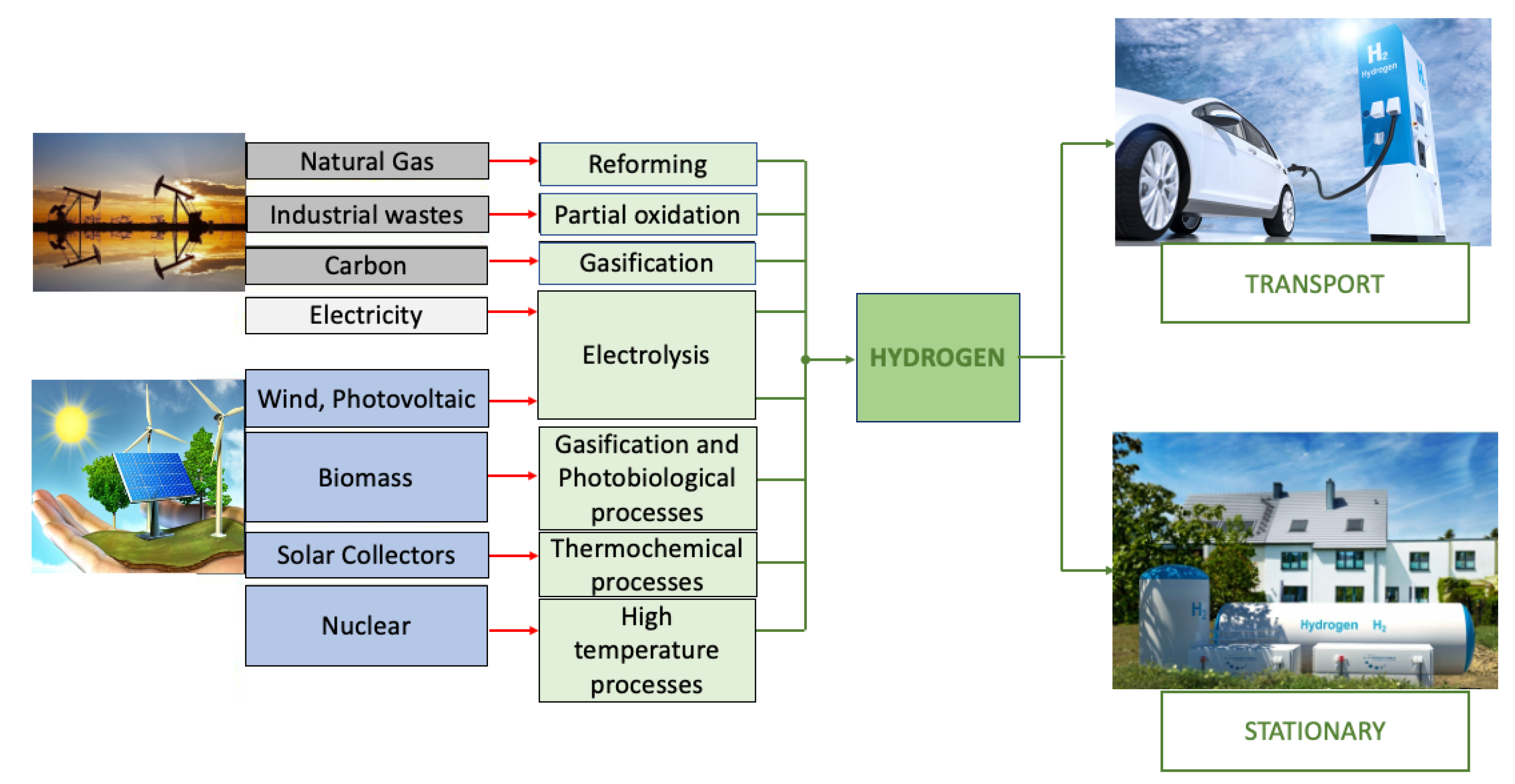 Natural Gas
Industrial wastes
Carbon
Electricity
Wind, Photovoltaic
Biomass
Solar Collectors
Nuclear

Reforming
Partial oxidation
Gasification
Electrolysis
Gasification and Photobiological processes
Thermochemical processes
High temperature processes

HYDROGEN

$H_2$
Hydrogen

TRANSPORT

$H_2$
Hydrogen $H_2$

STATIONARY